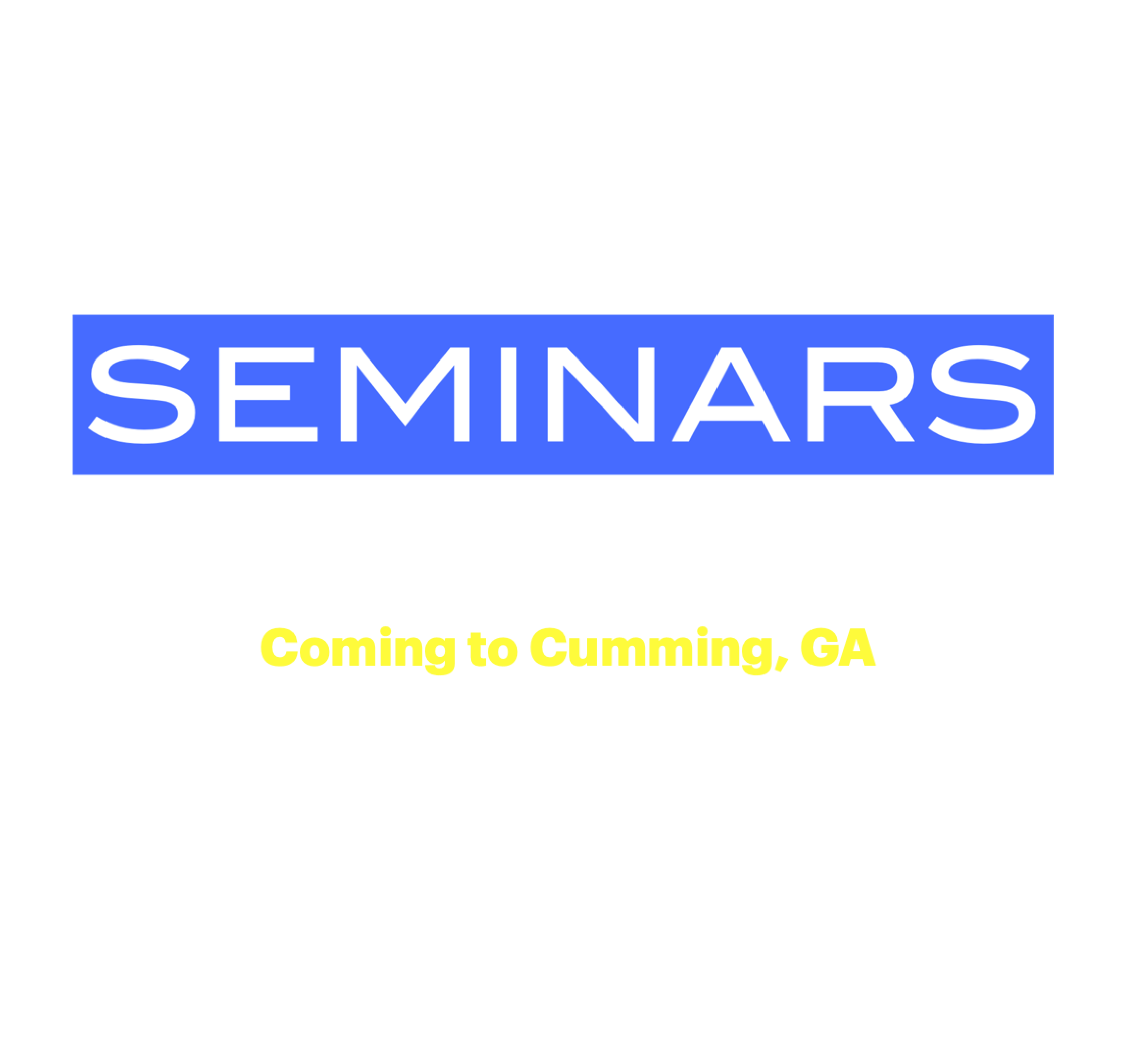 SEMINARS

Coming to Cumming, GA